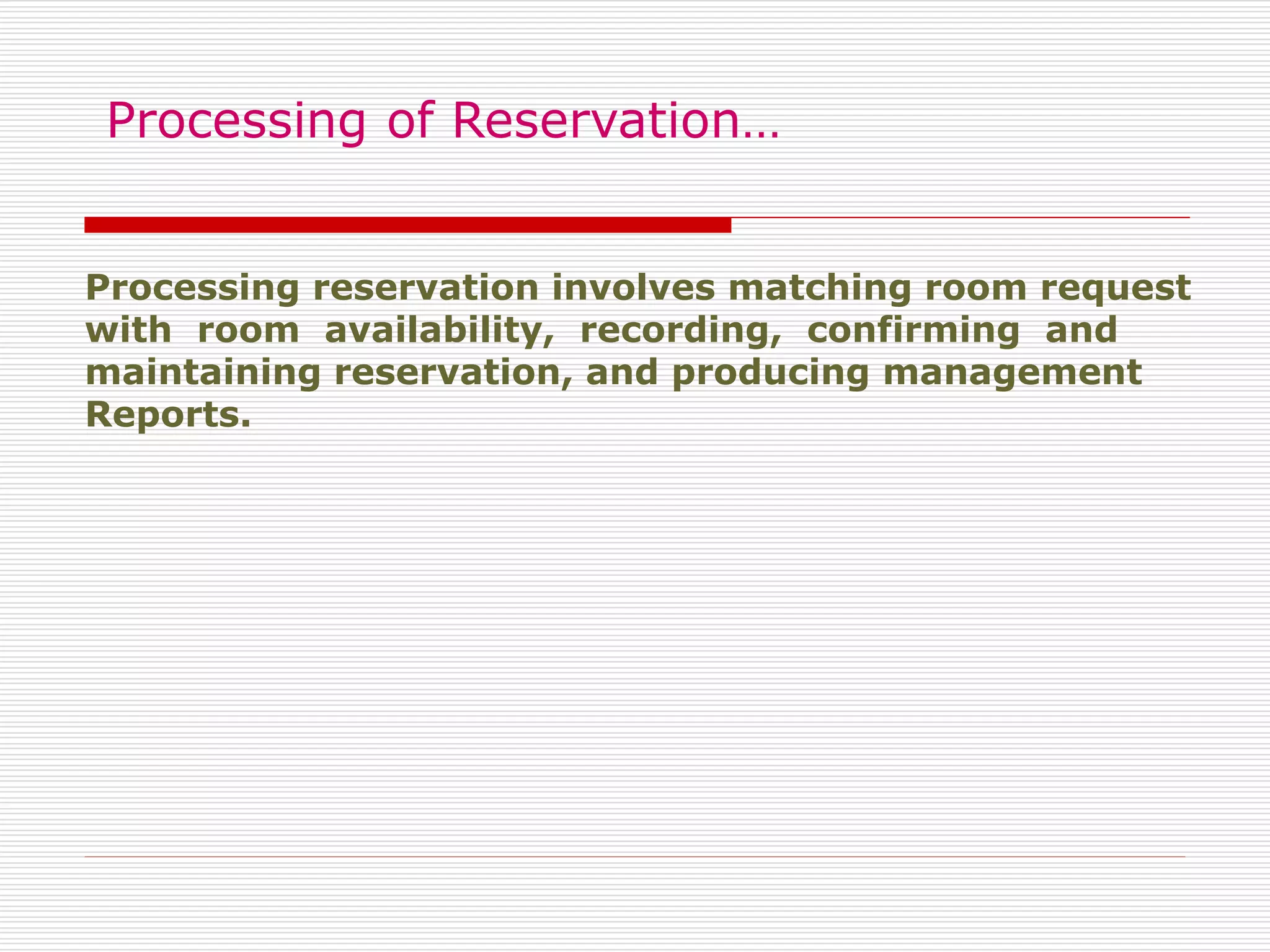 Processing of Reservation…

Processing reservation involves matching room request with room availability, recording, confirming and maintaining reservation, and producing management Reports.